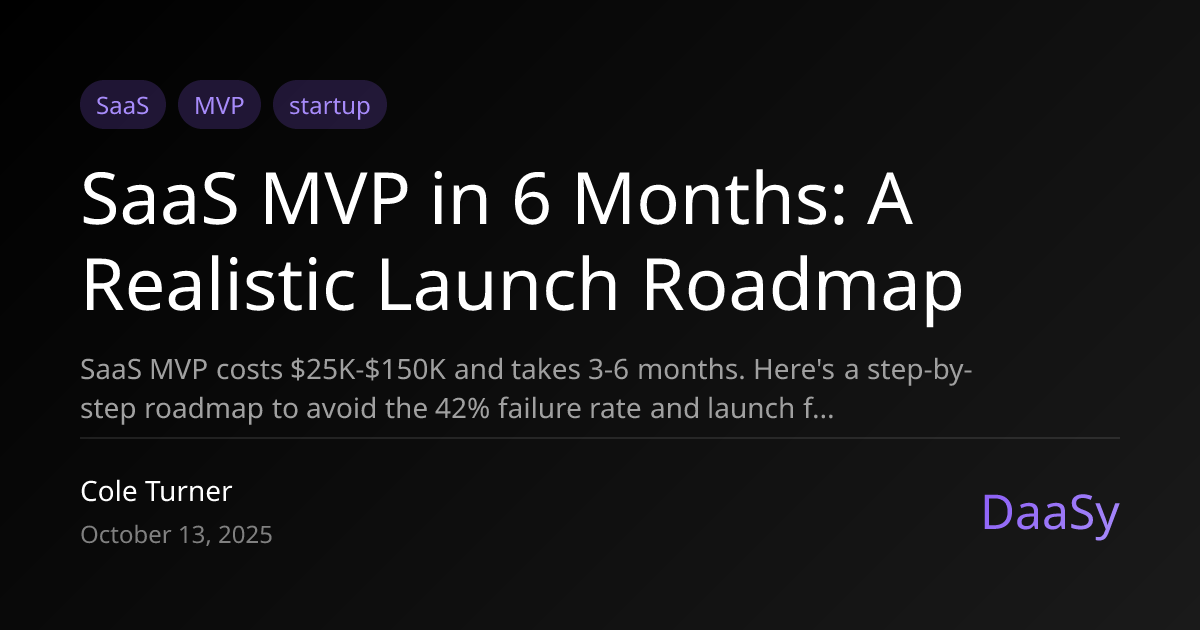 SaaS MVP startup

SaaS MVP in 6 Months: A Realistic Launch Roadmap

SaaS MVP costs \$25K-\$150K and takes 3-6 months. Here's a step-by-step roadmap to avoid the 42% failure rate and launch f...

Cole Turner
October 13, 2025

DaaSy